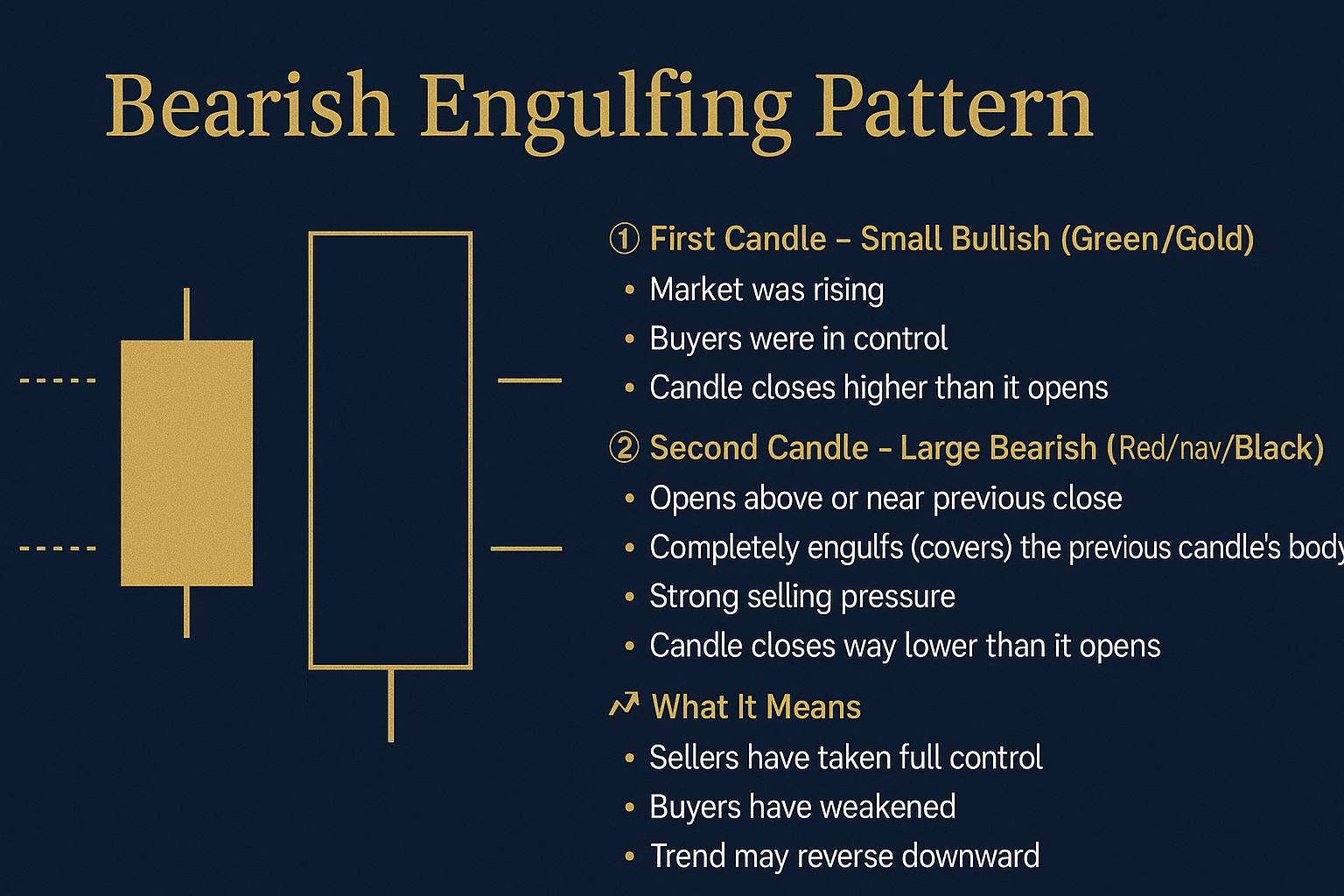 Bearish Engulfing Pattern

① First Candle – Small Bullish (Green/Gold)
• Market was rising
• Buyers were in control
• Candle closes higher than it opens

② Second Candle – Large Bearish (Red/nav/Black)
• Opens above or near previous close
• Completely engulfs (covers) the previous candle's body
• Strong selling pressure
• Candle closes way lower than it opens

What It Means
• Sellers have taken full control
• Buyers have weakened
• Trend may reverse downward